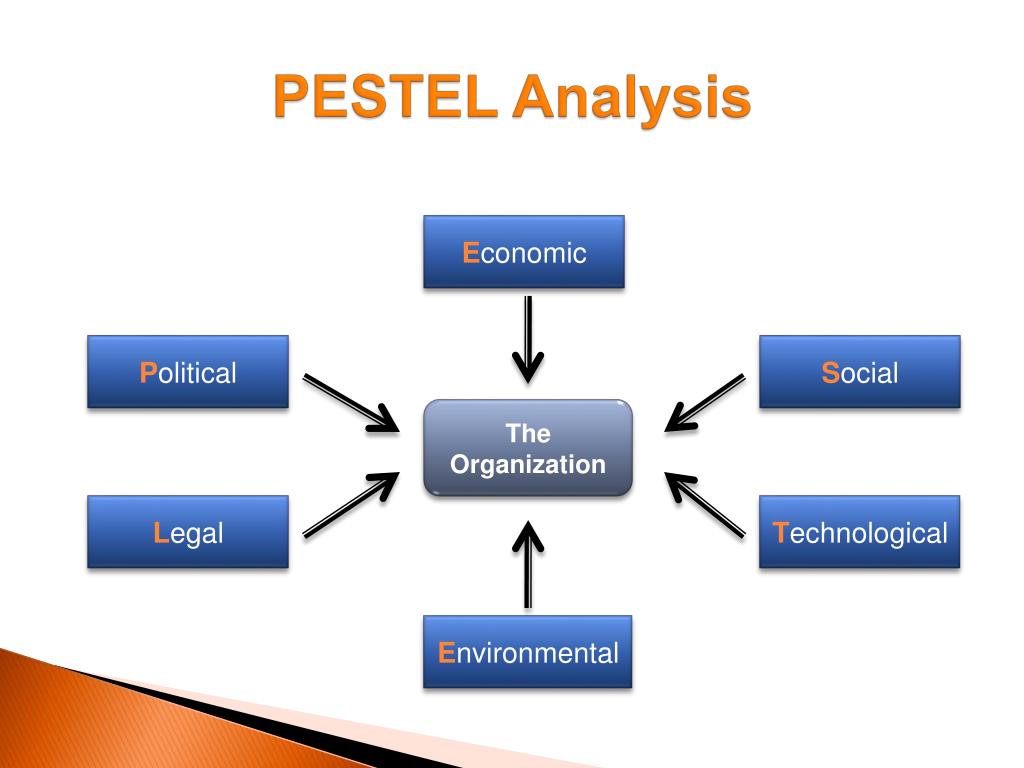 PESTEL Analysis

Economic

Political

Social

The Organization

Legal

Technological

Environmental